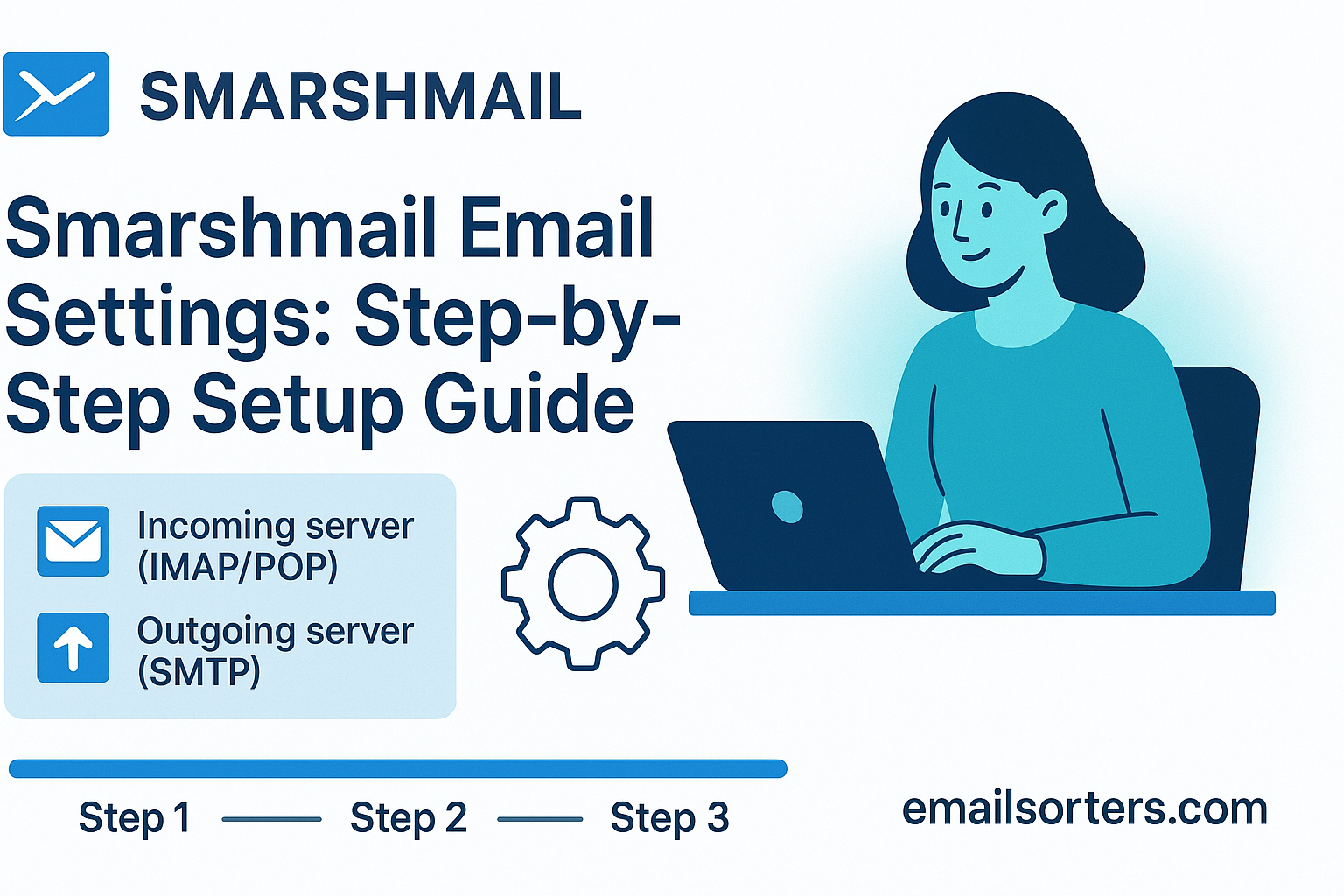 SMARSHMAIL

Smarshmail Email Settings: Step-by-Step Setup Guide

Incoming server (IMAP/POP)

Outgoing server (SMTP)

Step 1 Step 2 Step 3

emailsorters.com